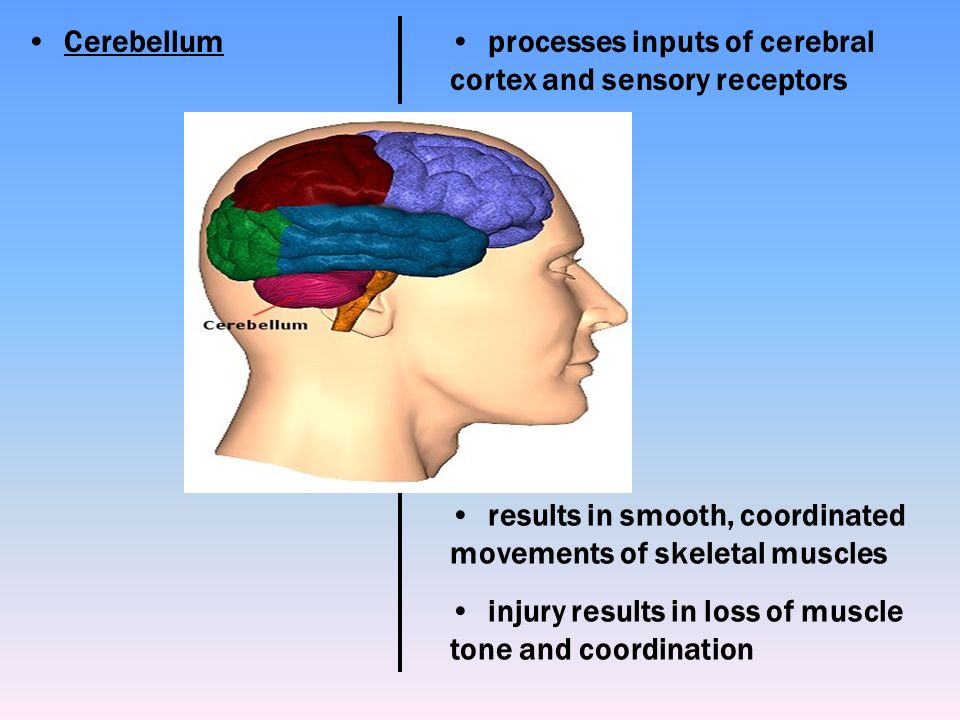 • Cerebellum

• processes inputs of cerebral cortex and sensory receptors

Cerebellum

• results in smooth, coordinated movements of skeletal muscles

• injury results in loss of muscle tone and coordination